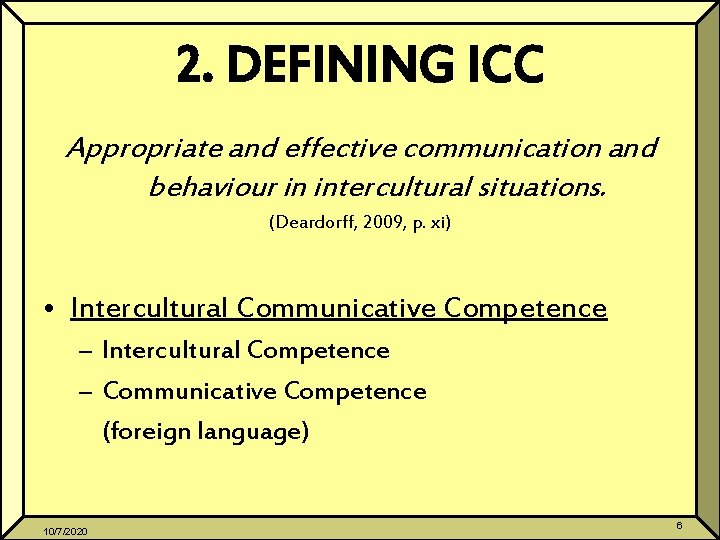 2. DEFINING ICC

Appropriate and effective communication and behaviour in intercultural situations.

(Deardorff, 2009, p. xi)

• Intercultural Communicative Competence
– Intercultural Competence
– Communicative Competence (foreign language)

10/7/2020

6